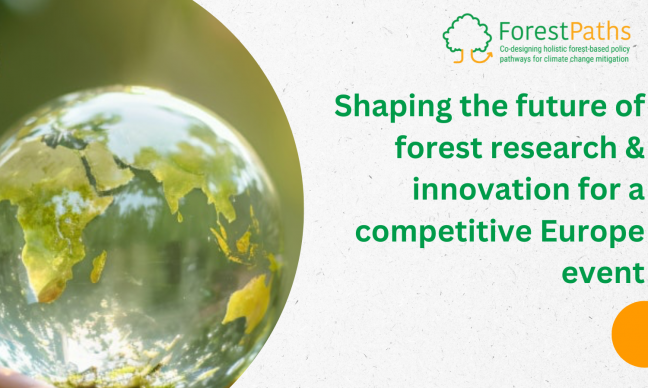 ForestPaths
Co-designing holistic forest-based policy pathways for climate change mitigation

Shaping the future of forest research & innovation for a competitive Europe event